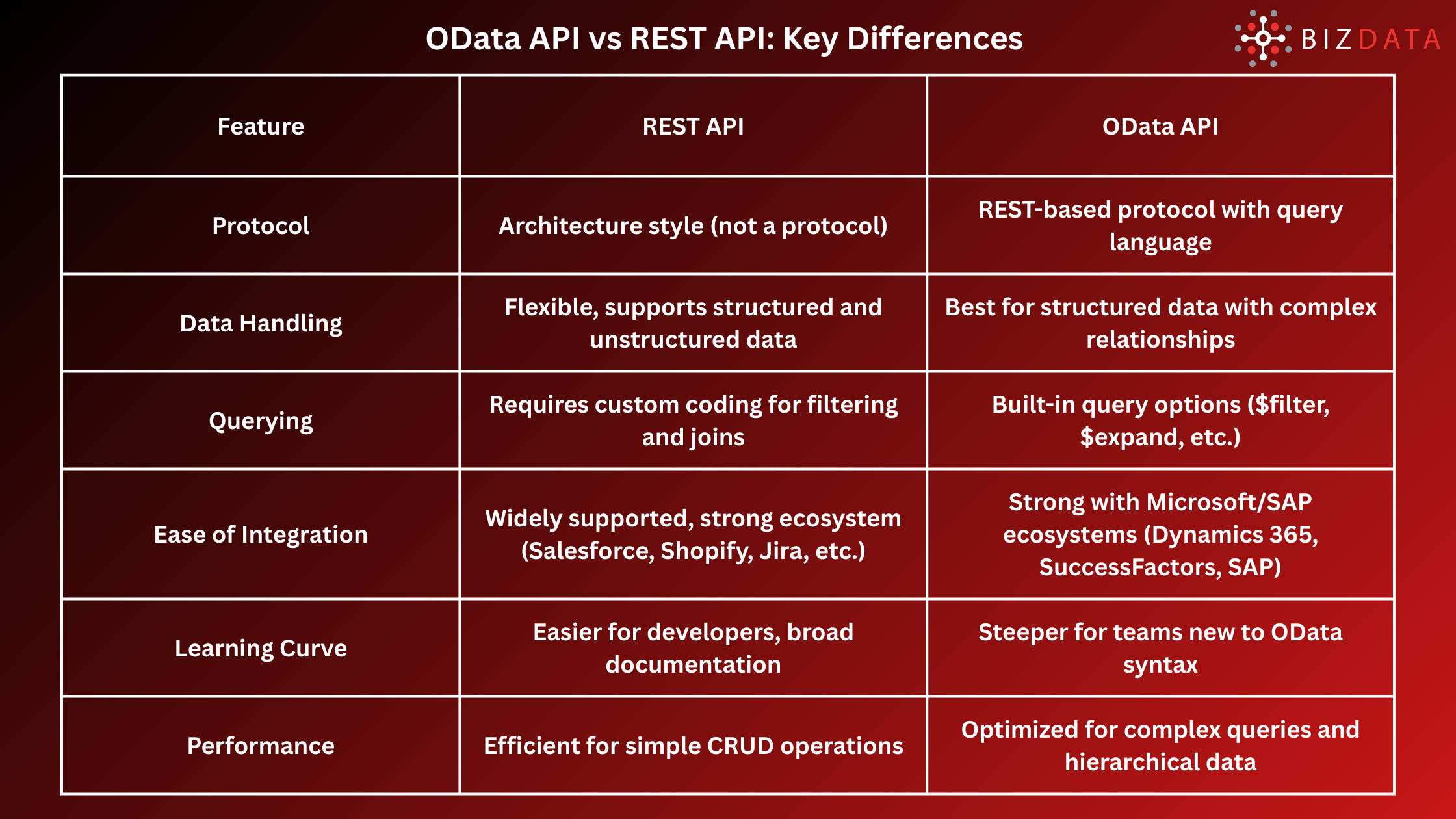 OData API vs REST API: Key Differences

BIZDATA

| Feature | REST API | OData API |
|---|---|---|
| Protocol | Architecture style (not a protocol) | REST-based protocol with query language |
| Data Handling | Flexible, supports structured and unstructured data | Best for structured data with complex relationships |
| Querying | Requires custom coding for filtering and joins | Built-in query options (\$filter, \$expand, etc.) |
| Ease of Integration | Widely supported, strong ecosystem (Salesforce, Shopify, Jira, etc.) | Strong with Microsoft/SAP ecosystems (Dynamics 365, SuccessFactors, SAP) |
| Learning Curve | Easier for developers, broad documentation | Steeper for teams new to OData syntax |
| Performance | Efficient for simple CRUD operations | Optimized for complex queries and hierarchical data |